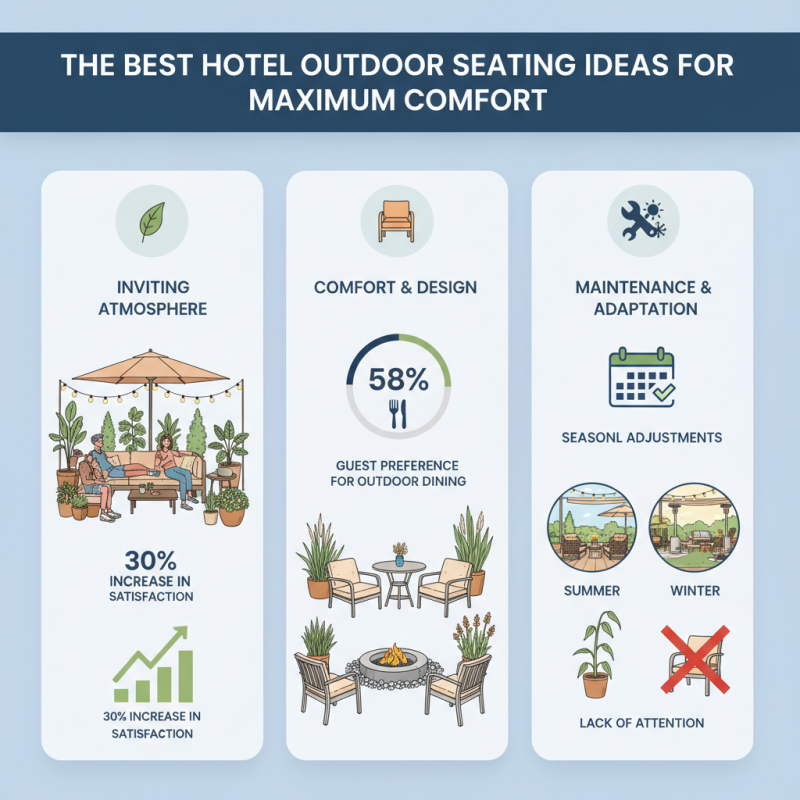 THE BEST HOTEL OUTDOOR SEATING IDEAS FOR MAXIMUM COMFORT

INVITING ATMOSPHERE

30%
INCREASE IN SATISFACTION

30% INCREASE IN SATISFACTION

COMFORT & DESIGN

58%

GUEST PREFERENCE FOR OUTDOOR DINING

MAINTENANCE & ADAPTATION

SEASONL ADJUSTMENTS

SUMMER

WINTER

LACK OF ATTENTION